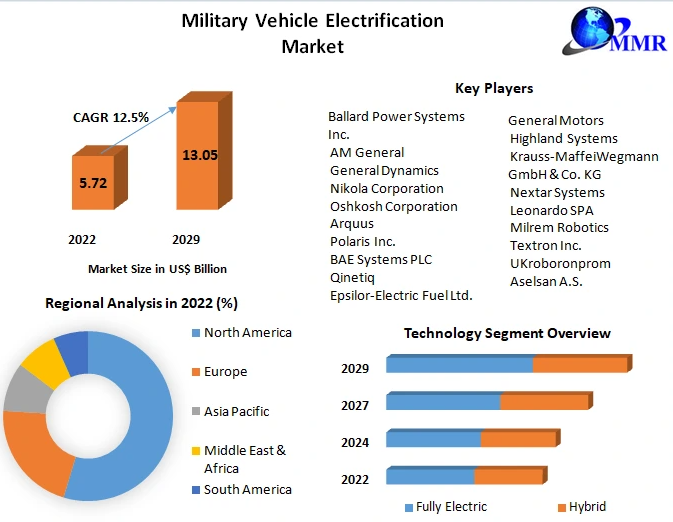 Military Vehicle Electrification Market

MMR

CAGR 12.5%

5.72

13.05

2022

2029

Market Size in US$ Billion

Key Players

Ballard Power Systems Inc.
AM General
General Dynamics
Nikola Corporation
Oshkosh Corporation
Arquus
Polaris Inc.
BAE Systems PLC
Qinetiq
Epsilor-Electric Fuel Ltd.

General Motors
Highland Systems
Krauss-MaffeiWegmann GmbH & Co. KG
Nextar Systems
Leonardo SPA
Milrem Robotics
Textron Inc.
UKroboronprom
Aselsan A.S.

Regional Analysis in 2022 (%)

North America
Europe
Asia Pacific
Middle East & Africa
South America

Technology Segment Overview

2029
2027
2024
2022

Fully Electric
Hybrid